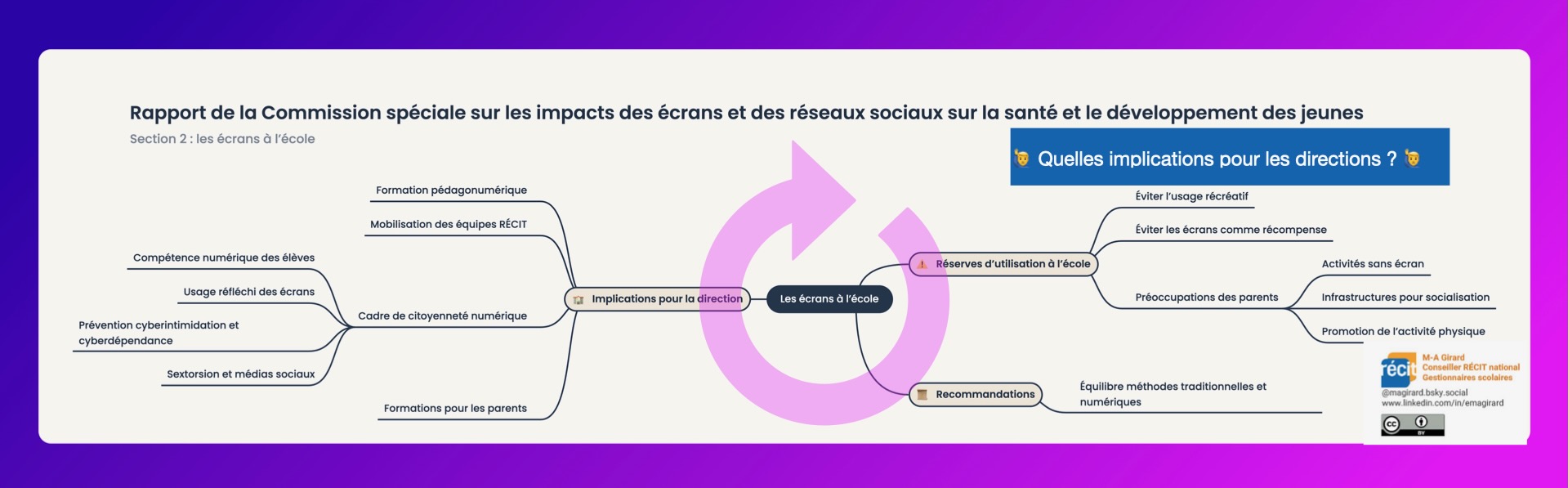 Rapport de la Commission spéciale sur les impacts des écrans et des réseaux sociaux sur la santé et le développement des jeunes

Section 2 : les écrans à l'école

Quelles implications pour les directions ?

Les écrans à l'école

Implications pour la direction

Formation pédagonumérique

Mobilisation des équipes RÉCIT

Cadre de citoyenneté numérique

Compétence numérique des élèves

Usage réfléchi des écrans

Prévention cyberintimidation et cyberdépendance

Sextorsion et médias sociaux

Formations pour les parents

Réserves d'utilisation à l'école

Éviter l'usage récréatif

Éviter les écrans comme récompense

Préoccupations des parents

Activités sans écran

Infrastructures pour socialisation

Promotion de l'activité physique

Recommandations

Équilibre méthodes traditionnelles et numériques

récit

M-A Girard
Conseiller RÉCIT national
Gestionnaires scolaires

@magirard.bsky.social
www.linkedin.com/in/emagirard

cc BY